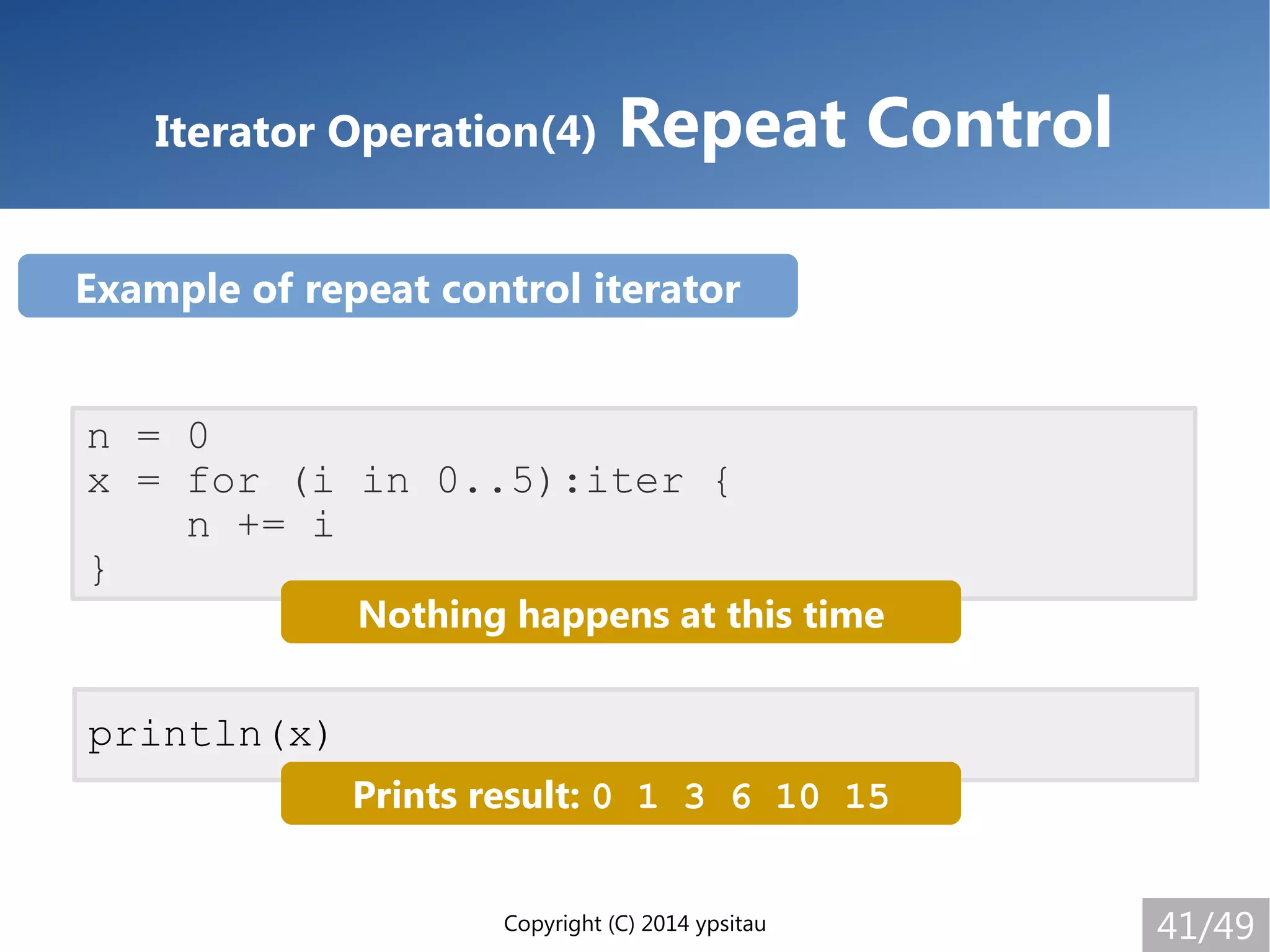 Iterator Operation(4) Repeat Control

Example of repeat control iterator

n = 0
x = for (i in 0..5):iter {
    n += i
}

Nothing happens at this time

println(x)

Prints result: 0 1 3 6 10 15

Copyright (C) 2014 ypsitau

41/49